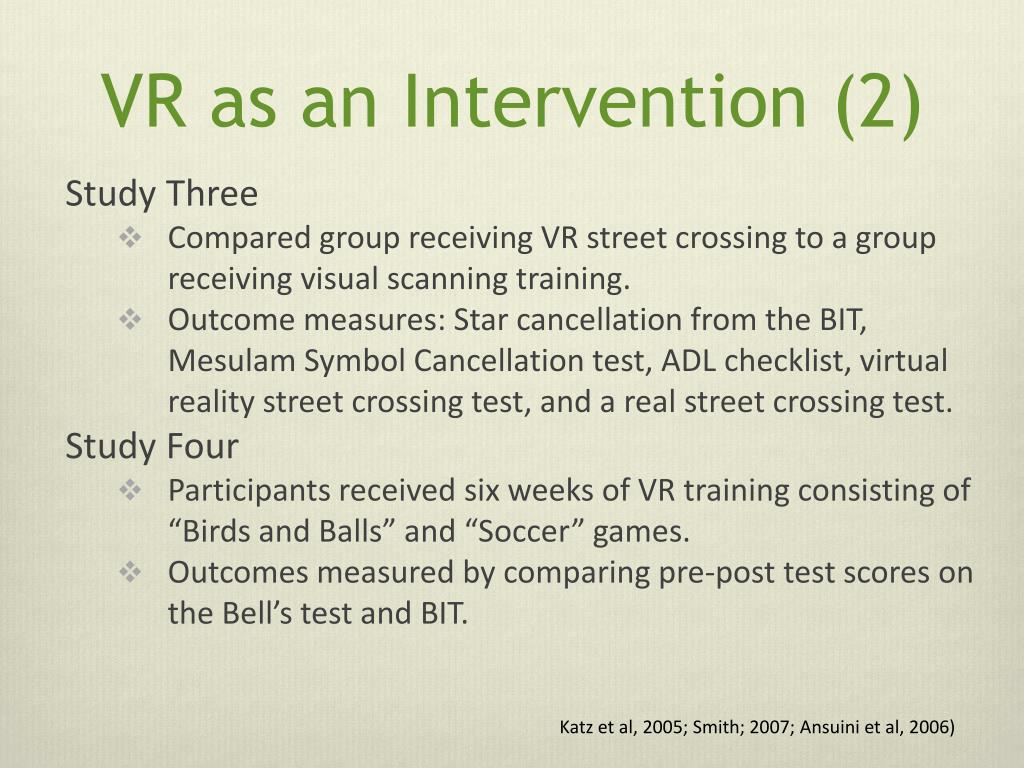 VR as an Intervention (2)

Study Three

❖ Compared group receiving VR street crossing to a group receiving visual scanning training.

❖ Outcome measures: Star cancellation from the BIT, Mesulam Symbol Cancellation test, ADL checklist, virtual reality street crossing test, and a real street crossing test.

Study Four

❖ Participants received six weeks of VR training consisting of “Birds and Balls” and “Soccer” games.

❖ Outcomes measured by comparing pre-post test scores on the Bell’s test and BIT.

Katz et al, 2005; Smith; 2007; Ansuini et al, 2006)